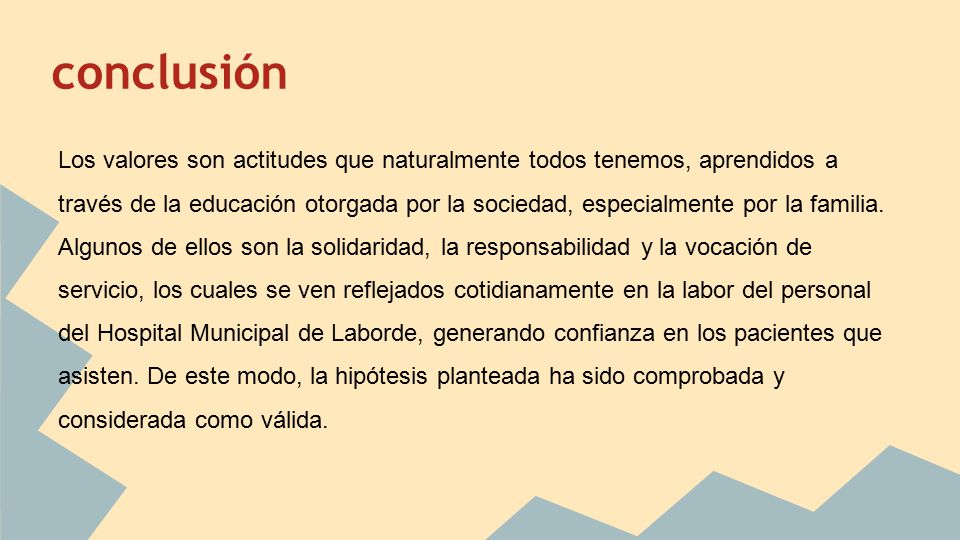 conclusión

Los valores son actitudes que naturalmente todos tenemos, aprendidos a través de la educación otorgada por la sociedad, especialmente por la familia. Algunos de ellos son la solidaridad, la responsabilidad y la vocación de servicio, los cuales se ven reflejados cotidianamente en la labor del personal del Hospital Municipal de Laborde, generando confianza en los pacientes que asisten. De este modo, la hipótesis planteada ha sido comprobada y considerada como válida.